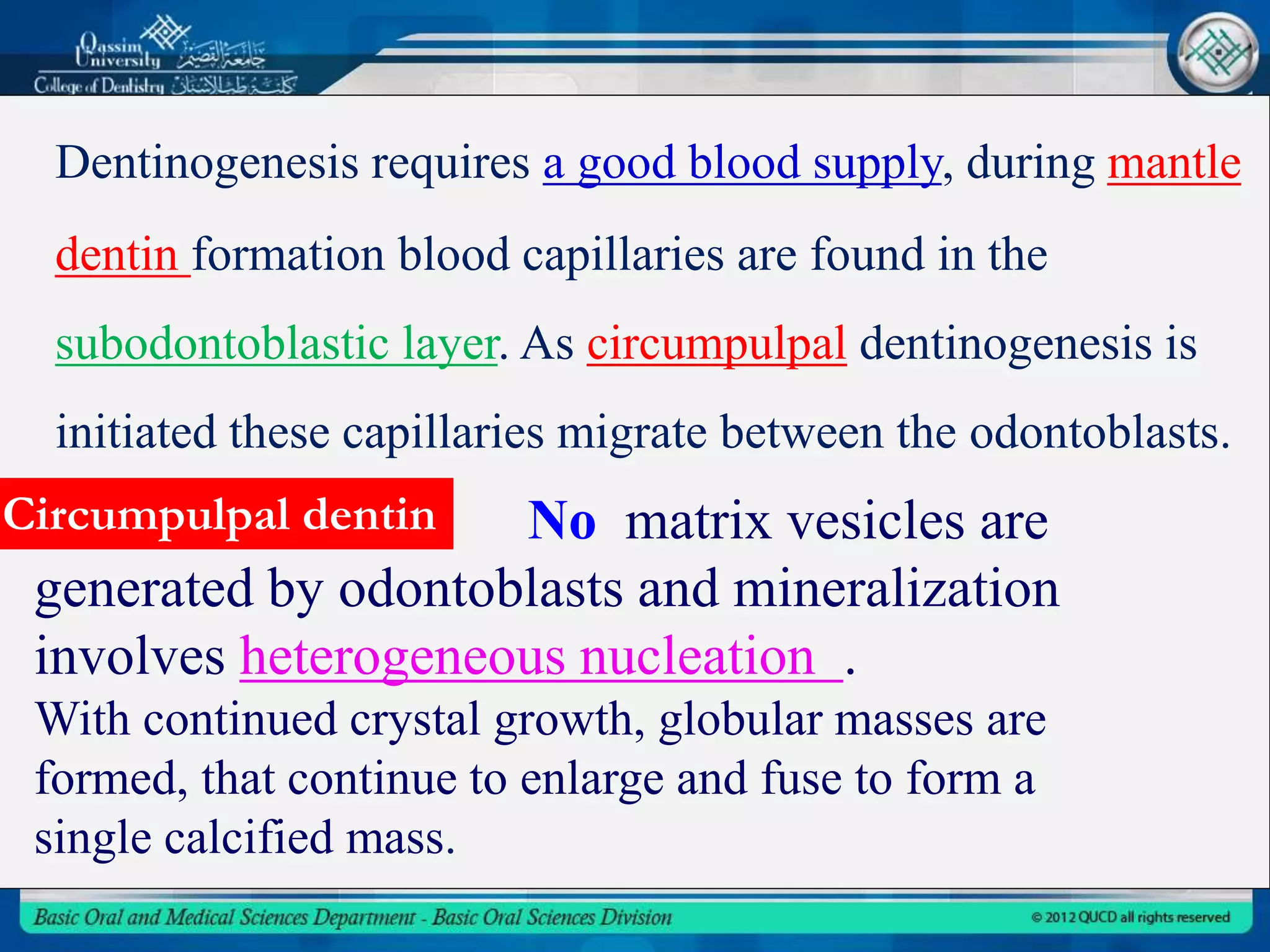 Qassim University جامعة القصيم
College of Dentistry كلية طب الأسنان

Dentinogenesis requires a good blood supply, during mantle dentin formation blood capillaries are found in the subodontoblastic layer. As circumpulpal dentinogenesis is initiated these capillaries migrate between the odontoblasts.

Circumpulpal dentin No matrix vesicles are generated by odontoblasts and mineralization involves heterogeneous nucleation .
With continued crystal growth, globular masses are formed, that continue to enlarge and fuse to form a single calcified mass.

Basic Oral and Medical Sciences Department - Basic Oral Sciences Division
© 2012 QUCD all rights reserved